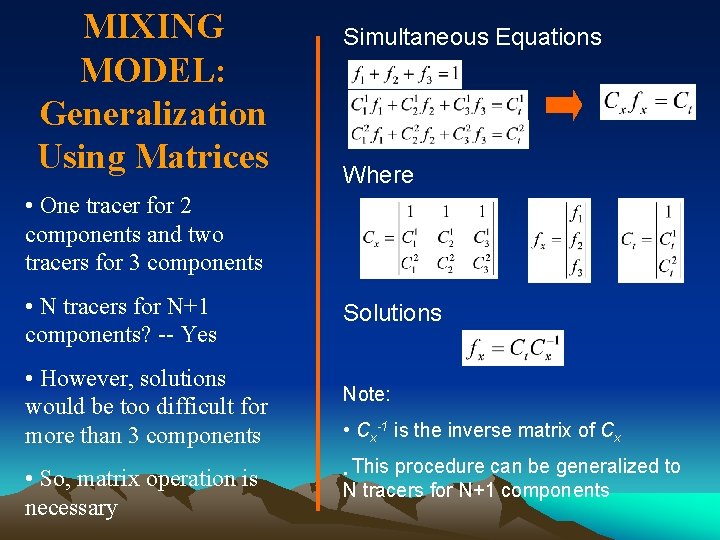 MIXING MODEL: Generalization Using Matrices

• One tracer for 2 components and two tracers for 3 components

• N tracers for N+1 components? -- Yes

• However, solutions would be too difficult for more than 3 components

• So, matrix operation is necessary

Simultaneous Equations

$f_1 + f_2 + f_3 = 1$
$C_1^1 f_1 + C_2^1 f_2 + C_3^1 f_3 = C_t^1$
$C_1^2 f_1 + C_2^2 f_2 + C_3^2 f_3 = C_t^2$

$C_x f_x = C_t$

Where

$C_x = \begin{vmatrix} 1 & 1 & 1 \\ C_1^1 & C_2^1 & C_3^1 \\ C_1^2 & C_2^2 & C_3^2 \end{vmatrix}$ $f_x = \begin{vmatrix} f_1 \\ f_2 \\ f_3 \end{vmatrix}$ $C_t = \begin{vmatrix} 1 \\ C_t^1 \\ C_t^2 \end{vmatrix}$

Solutions

$f_x = C_t C_x^{-1}$

Note:

• $C_x^{-1}$ is the inverse matrix of $C_x$

• This procedure can be generalized to N tracers for N+1 components